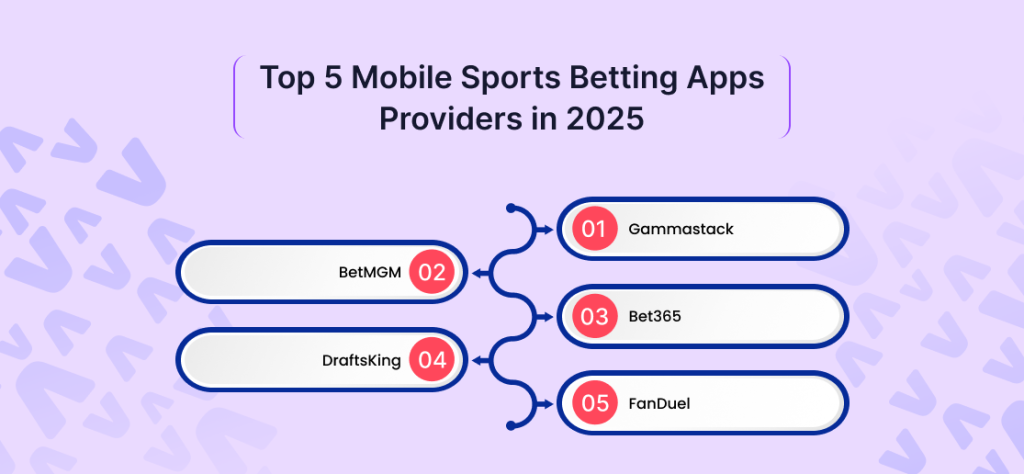 Top 5 Mobile Sports Betting Apps Providers in 2025

01 Gammastack

BetMGM 02

03 Bet365

DraftsKing 04

05 FanDuel